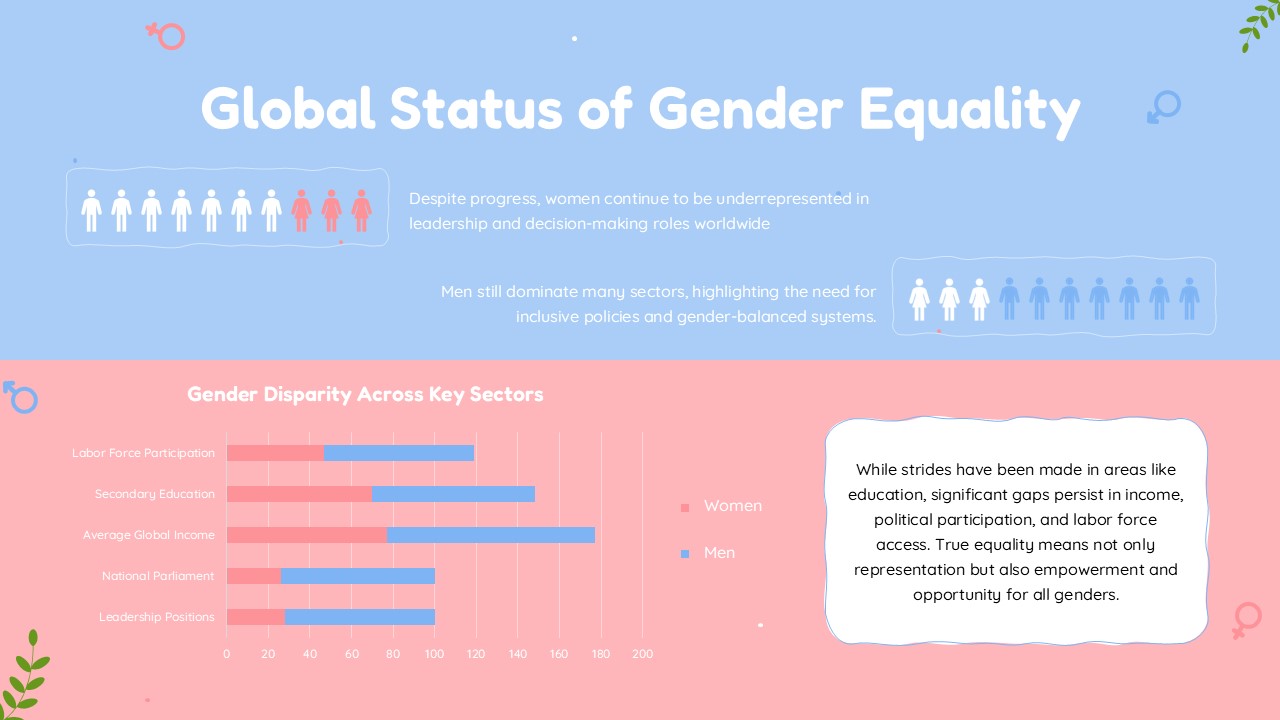 Global Status of Gender Equality

Despite progress, women continue to be underrepresented in leadership and decision-making roles worldwide

Men still dominate many sectors, highlighting the need for inclusive policies and gender-balanced systems.

Gender Disparity Across Key Sectors

Labor Force Participation
Secondary Education
Average Global Income
National Parliament
Leadership Positions

0 20 40 60 80 100 120 140 160 180 200

Women
Men

While strides have been made in areas like education, significant gaps persist in income, political participation, and labor force access. True equality means not only representation but also empowerment and opportunity for all genders.